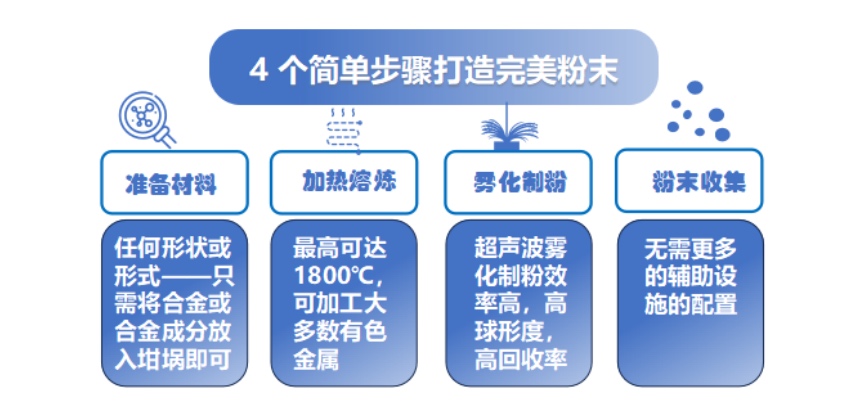 4 个简单步骤打造完美粉末

准备材料

任何形状或形式——只需将合金或合金成分放入坩埚即可

加热熔炼

最高可达1800℃，可加工大多数有色金属

雾化制粉

超声波雾化制粉效率高，高球形度，高回收率

粉末收集

无需更多的辅助设施的配置